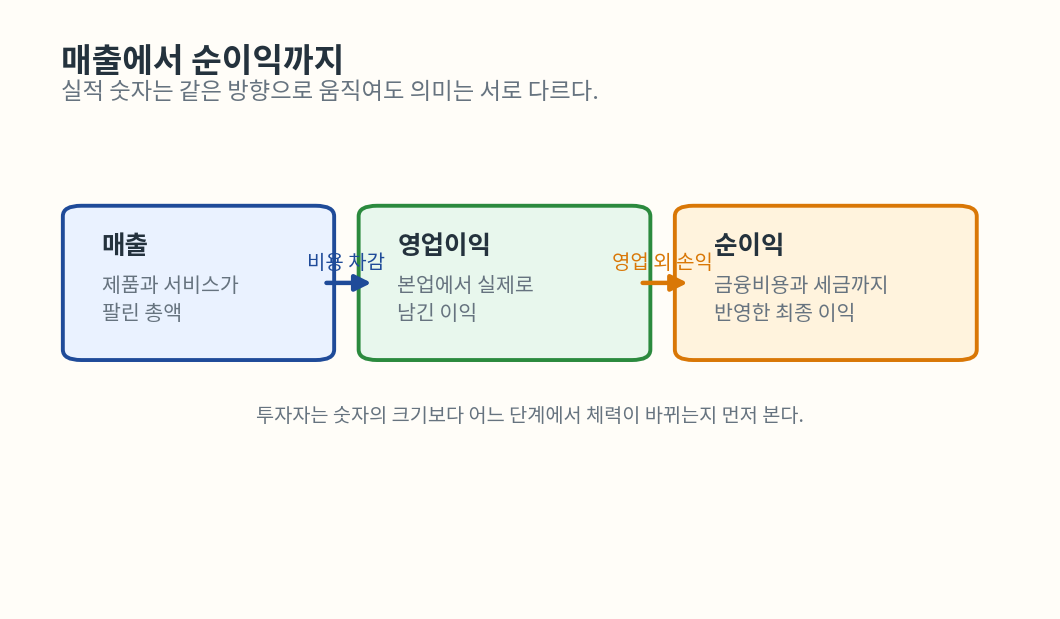 매출에서 순이익까지
실적 숫자는 같은 방향으로 움직여도 의미는 서로 다르다.

매출
제품과 서비스가 팔린 총액

비용 차감

영업이익
본업에서 실제로 남긴 이익

영업 외 손익

순이익
금융비용과 세금까지 반영한 최종 이익

투자자는 숫자의 크기보다 어느 단계에서 체력이 바뀌는지 먼저 본다.